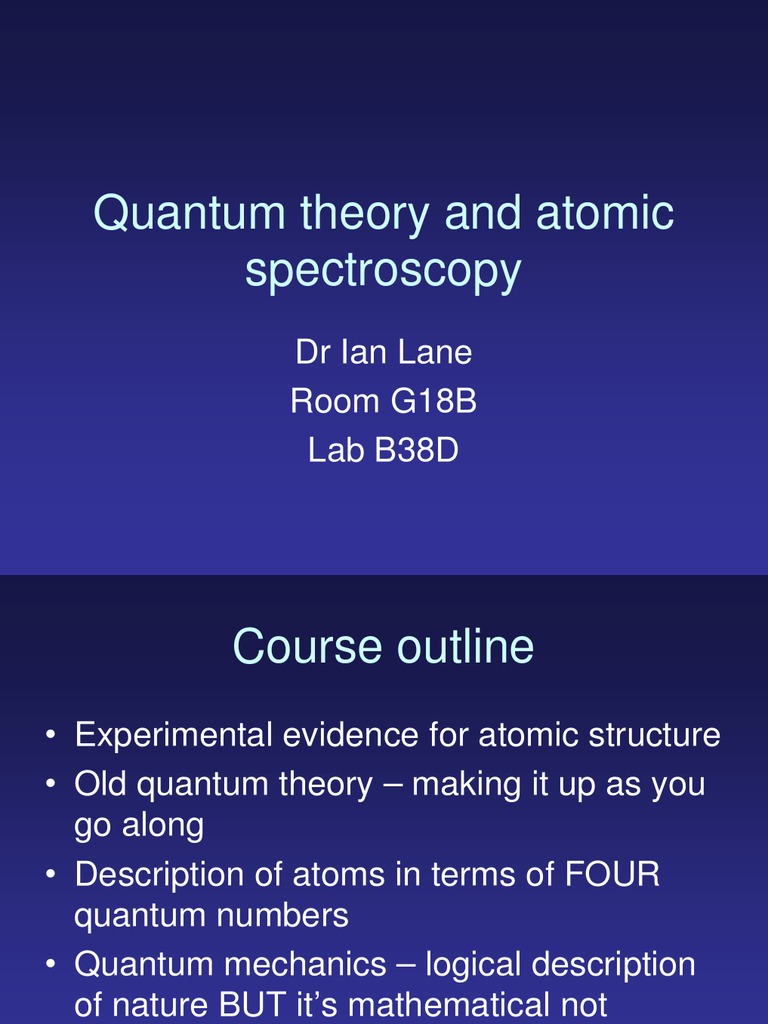 Quantum theory and atomic spectroscopy

Dr Ian Lane
Room G18B
Lab B38D

Course outline

• Experimental evidence for atomic structure
• Old quantum theory – making it up as you go along
• Description of atoms in terms of FOUR quantum numbers
• Quantum mechanics – logical description of nature BUT it's mathematical not